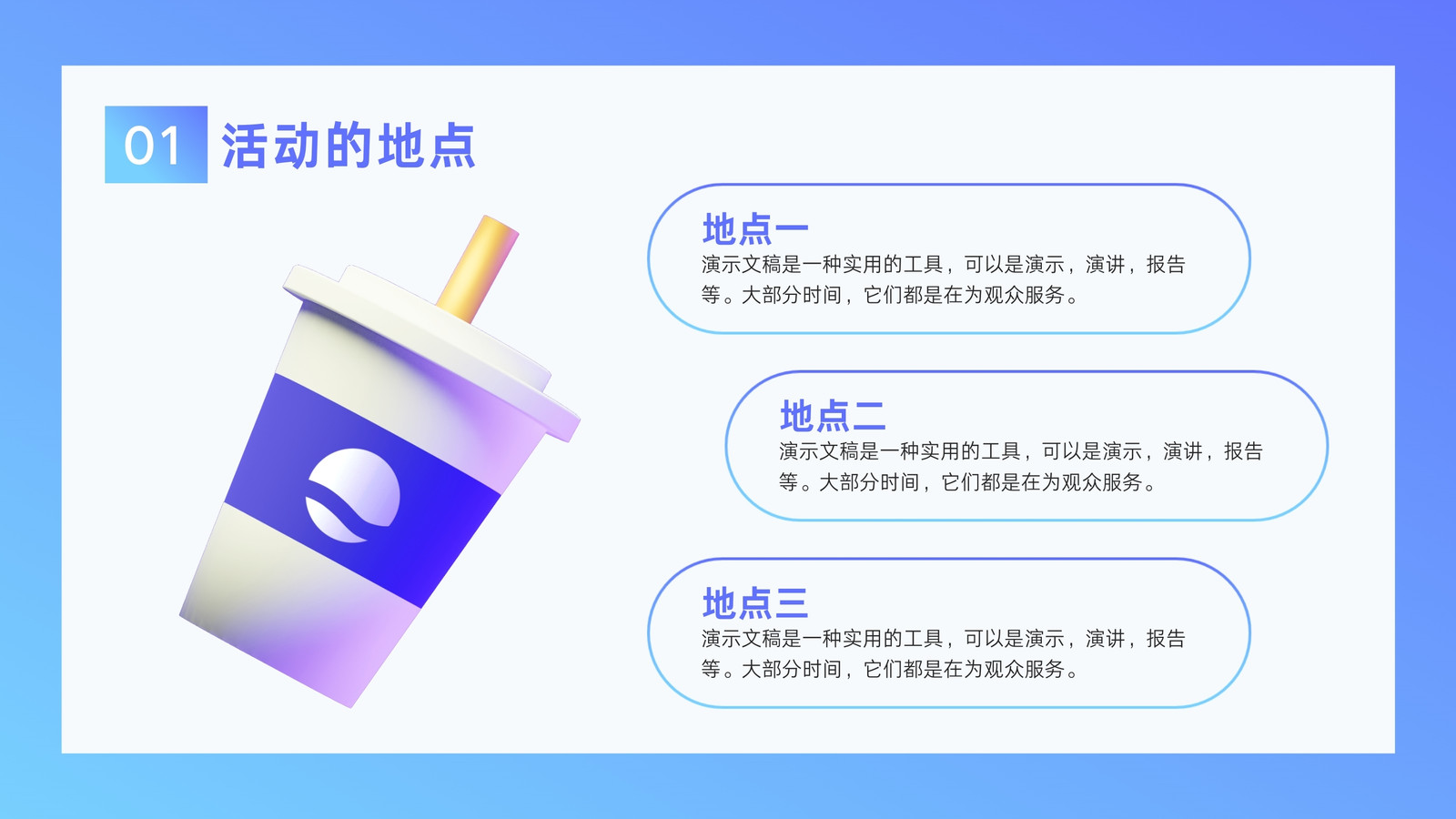 01 活动的地点

地点一
演示文稿是一种实用的工具，可以是演示，演讲，报告等。大部分时间，它们都是在为观众服务。

地点二
演示文稿是一种实用的工具，可以是演示，演讲，报告等。大部分时间，它们都是在为观众服务。

地点三
演示文稿是一种实用的工具，可以是演示，演讲，报告等。大部分时间，它们都是在为观众服务。